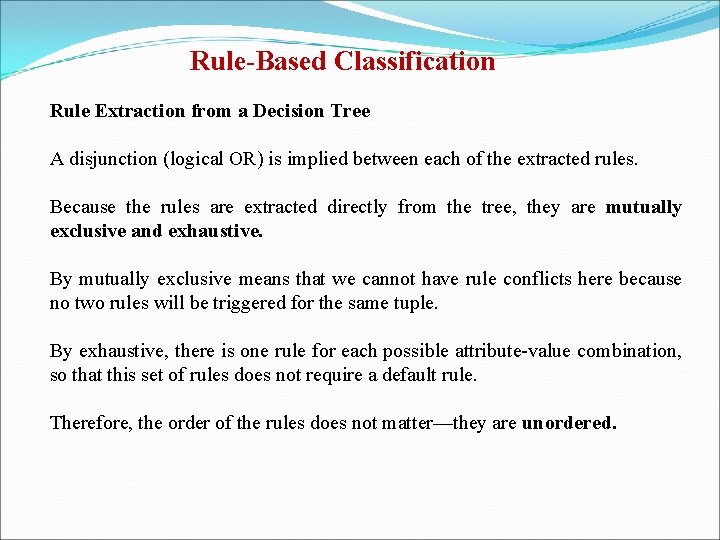 Rule-Based Classification

Rule Extraction from a Decision Tree

A disjunction (logical OR) is implied between each of the extracted rules.

Because the rules are extracted directly from the tree, they are mutually exclusive and exhaustive.

By mutually exclusive means that we cannot have rule conflicts here because no two rules will be triggered for the same tuple.

By exhaustive, there is one rule for each possible attribute-value combination, so that this set of rules does not require a default rule.

Therefore, the order of the rules does not matter—they are unordered.